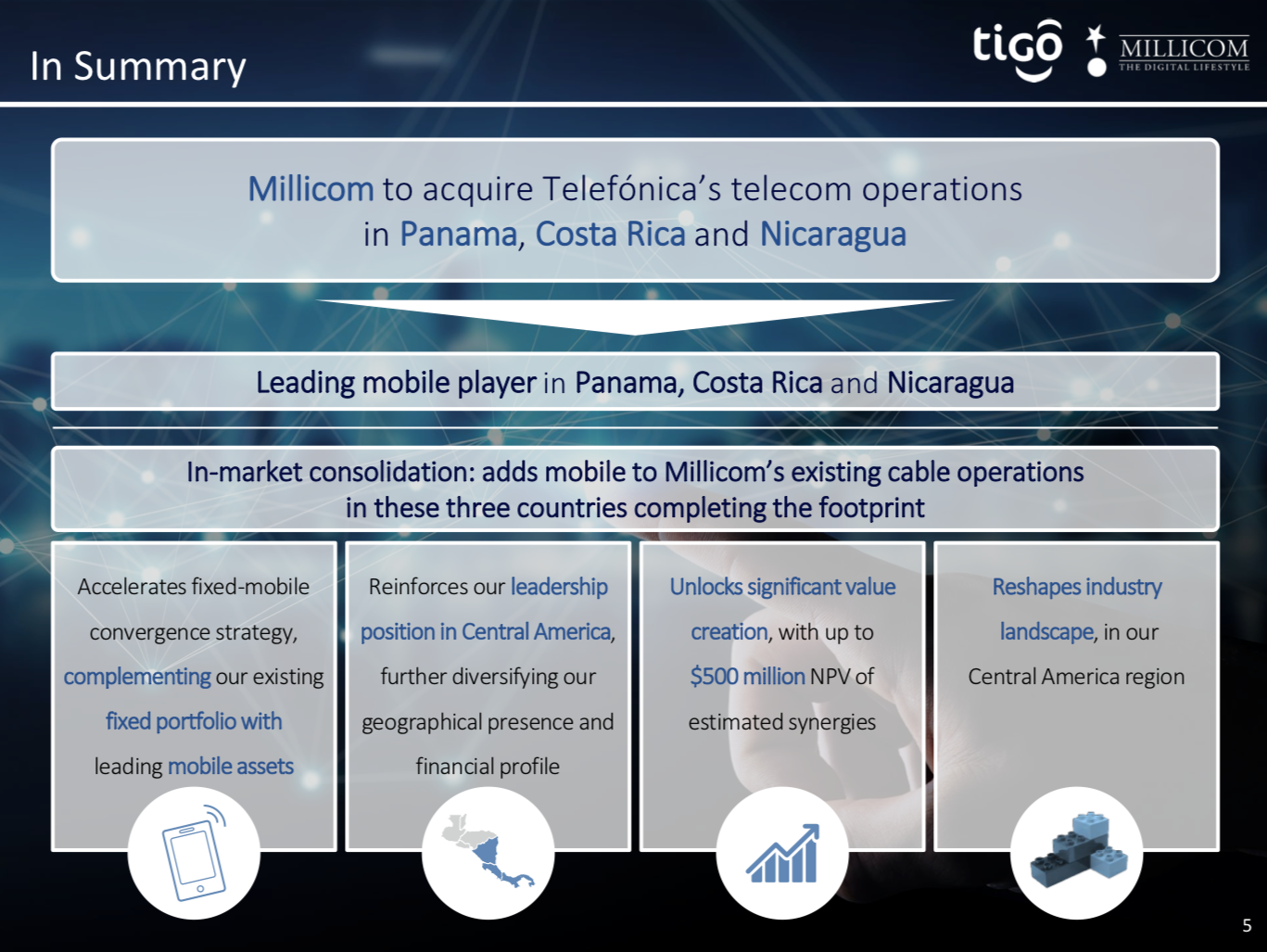 In Summary

tigo MILLICOM THE DIGITAL LIFESTYLE

Millicom to acquire Telefónica's telecom operations in Panama, Costa Rica and Nicaragua

Leading mobile player in Panama, Costa Rica and Nicaragua

In-market consolidation: adds mobile to Millicom's existing cable operations in these three countries completing the footprint

Accelerates fixed-mobile convergence strategy, complementing our existing fixed portfolio with leading mobile assets

Reinforces our leadership position in Central America, further diversifying our geographical presence and financial profile

Unlocks significant value creation, with up to $500 million NPV of estimated synergies

Reshapes industry landscape, in our Central America region

5